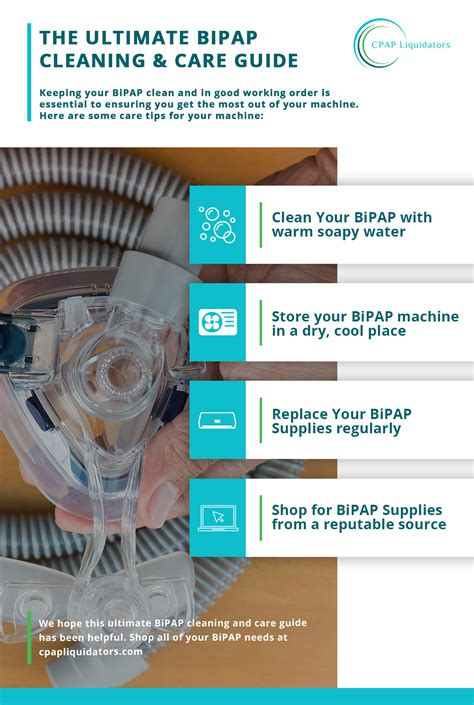 THE ULTIMATE BIPAP CLEANING & CARE GUIDE

CPAP Liquidators

Keeping your BiPAP clean and in good working order is essential to ensuring you get the most out of your machine. Here are some care tips for your machine:

Clean Your BiPAP with warm soapy water

Store your BiPAP machine in a dry, cool place

Replace Your BiPAP Supplies regularly

Shop for BiPAP Supplies from a reputable source

We hope this ultimate BiPAP cleaning and care guide has been helpful. Shop all of your BiPAP needs at cpapliquidators.com